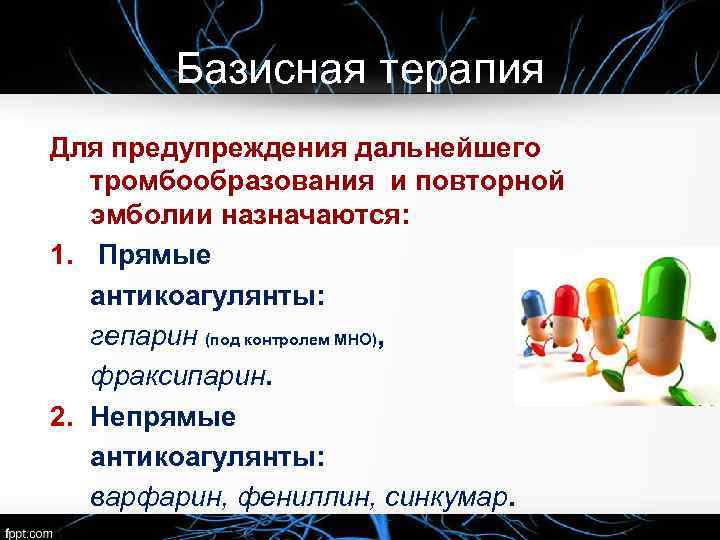 Базисная терапия

Для предупреждения дальнейшего тромбообразования и повторной эмболии назначаются:

1. Прямые антикоагулянты: гепарин (под контролем МНО), фраксипарин.

2. Непрямые антикоагулянты: варфарин, фениллин, синкумар.

fppt.com